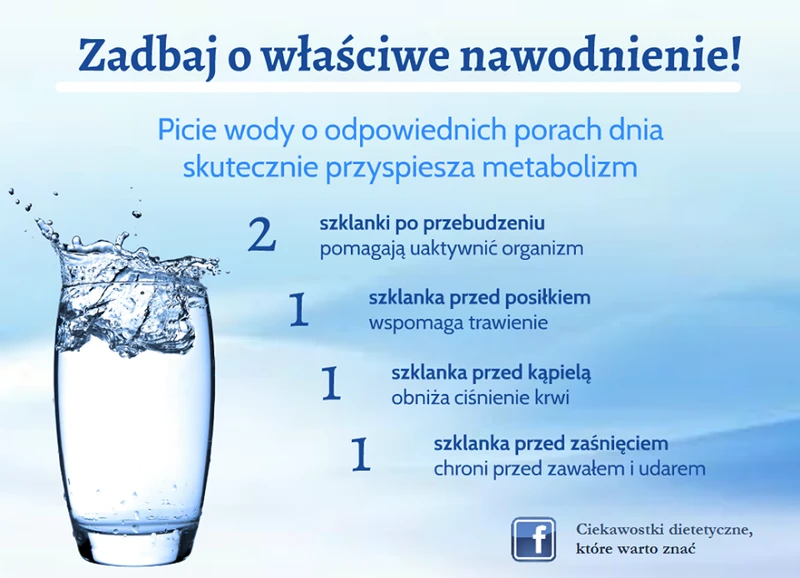 Zadbaj o właściwe nawodnienie!

Picie wody o odpowiednich porach dnia skutecznie przyspiesza metabolizm

2 szklanki po przebudzeniu
pomagają uaktywnić organizm

1 szklanka przed posiłkiem
wspomaga trawienie

1 szklanka przed kąpielą
obniża ciśnienie krwi

1 szklanka przed zaśnięciem
chroni przed zawałem i udarem

f

Ciekawostki dietetyczne,
które warto znać